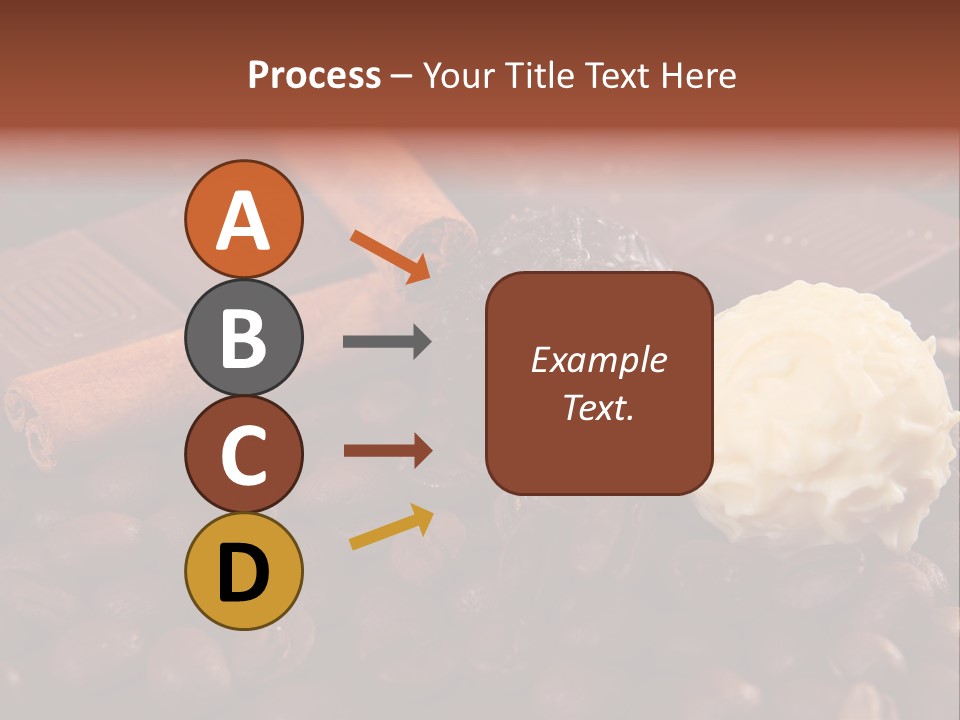 Process – Your Title Text Here

A

B

C

D

Example Text.